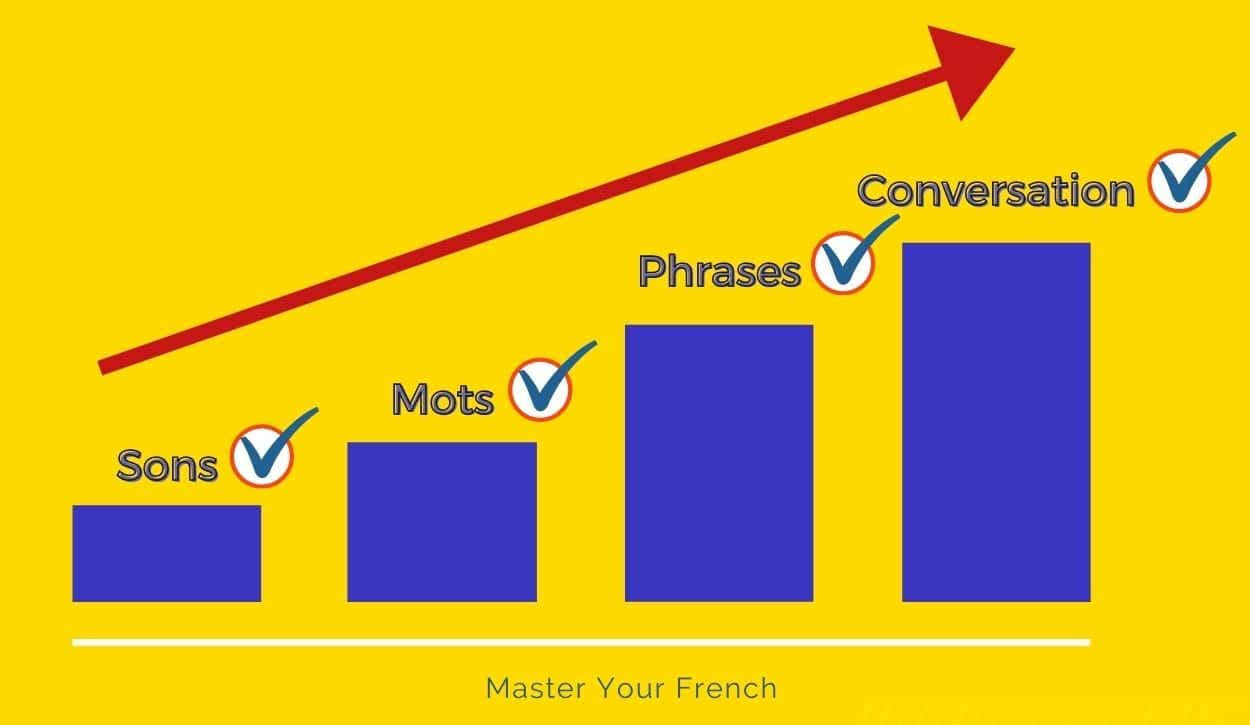 Sons

Mots

Phrases

Conversation

Master Your French